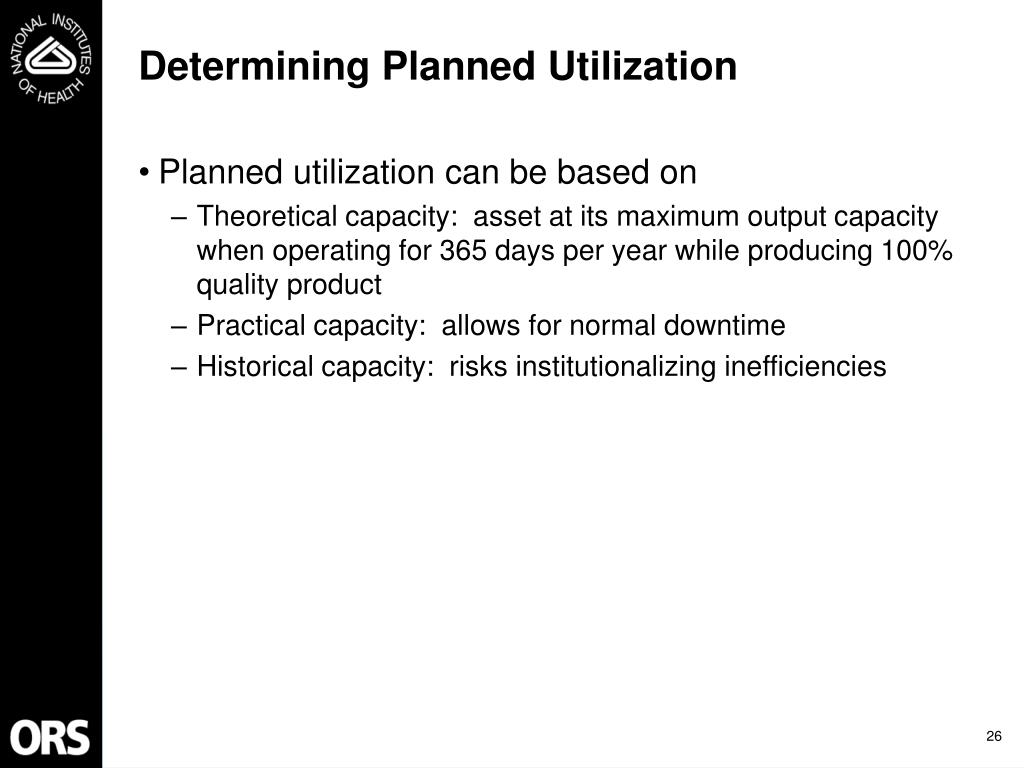 NATIONAL INSTITUTES OF HEALTH

Determining Planned Utilization

• Planned utilization can be based on
– Theoretical capacity: asset at its maximum output capacity when operating for 365 days per year while producing 100% quality product
– Practical capacity: allows for normal downtime
– Historical capacity: risks institutionalizing inefficiencies

ORS

26